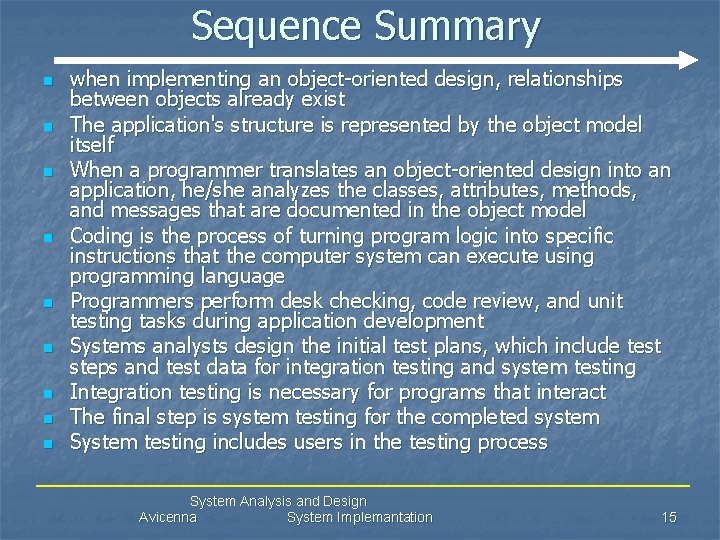 Sequence Summary

- when implementing an object-oriented design, relationships between objects already exist
- The application's structure is represented by the object model itself
- When a programmer translates an object-oriented design into an application, he/she analyzes the classes, attributes, methods, and messages that are documented in the object model
- Coding is the process of turning program logic into specific instructions that the computer system can execute using programming language
- Programmers perform desk checking, code review, and unit testing tasks during application development
- Systems analysts design the initial test plans, which include test steps and test data for integration testing and system testing
- Integration testing is necessary for programs that interact
- The final step is system testing for the completed system
- System testing includes users in the testing process

System Analysis and Design
Avicenna System Implemantation 15